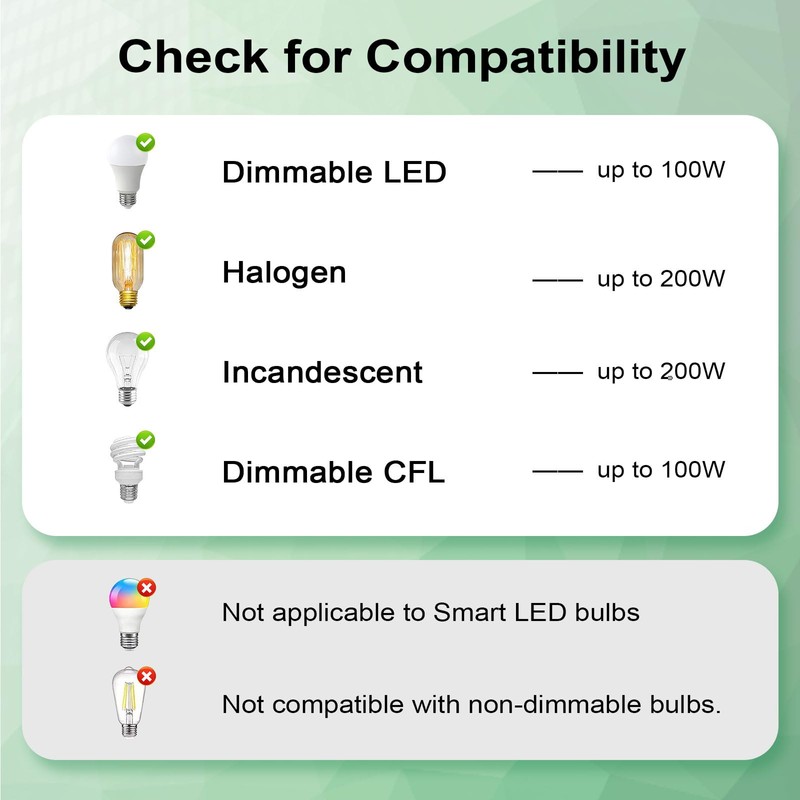 Check for Compatibility

Dimmable LED —— up to 100W

Halogen —— up to 200W

Incandescent —— up to 200W

Dimmable CFL —— up to 100W

Not applicable to Smart LED bulbs

Not compatible with non-dimmable bulbs.